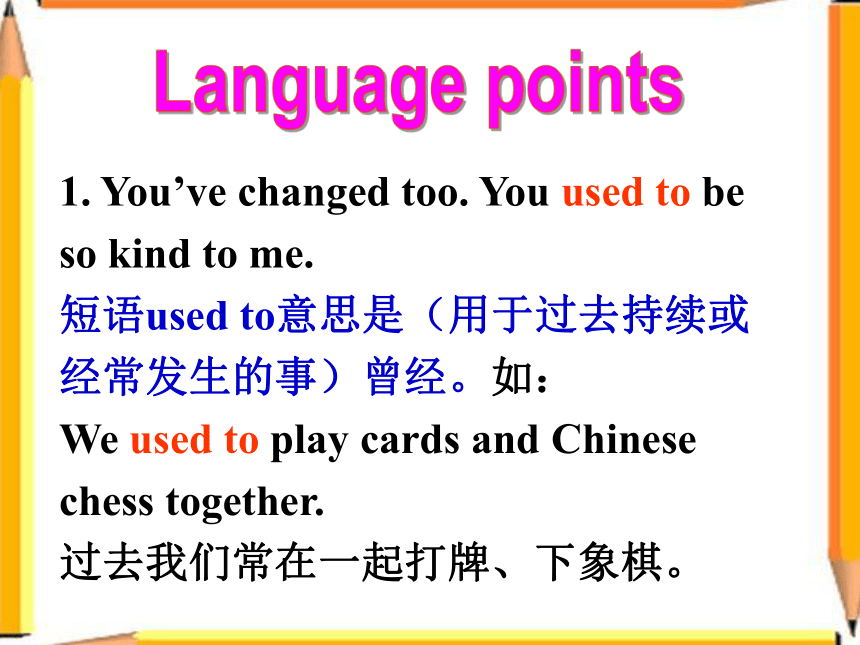 Language points

1. You’ve changed too. You used to be so kind to me.
短语used to意思是（用于过去持续或经常发生的事）曾经。如：
We used to play cards and Chinese chess together.
过去我们常在一起打牌、下象棋。